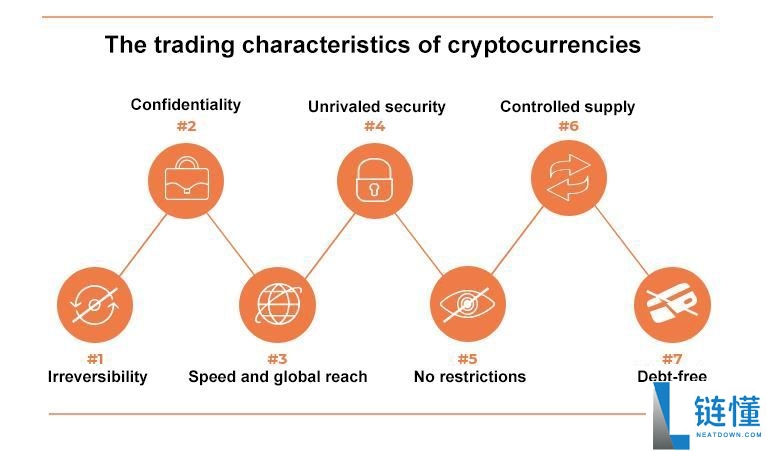 The trading characteristics of cryptocurrencies

Confidentiality
#2

Unrivaled security
#4

Controlled supply
#6

#1
Irreversibility

#3
Speed and global reach

#5
No restrictions

#7
Debt-free

链懂
NEATDOWN.COM